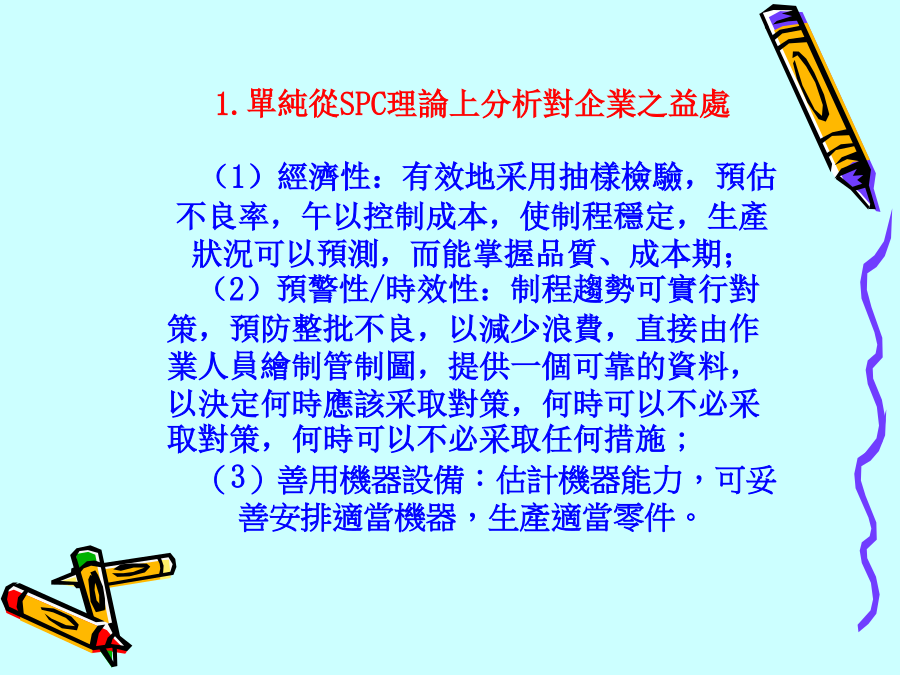 1.單純從SPC理論上分析對企業之益處

（1）經濟性：有效地采用抽樣檢驗，預估不良率，午以控制成本，使制程穩定，生產狀況可以預測，而能掌握品質、成本期;

（2）預警性/時效性：制程趨勢可實行對策，預防整批不良，以減少浪費，直接由作業人員繪制管制圖，提供一個可靠的資料，以決定何時應該采取對策，何時可以不必采取對策，何時可以不必采取任何措施；

（3）善用機器設備：估計機器能力，可妥善安排適當機器，生產適當零件。